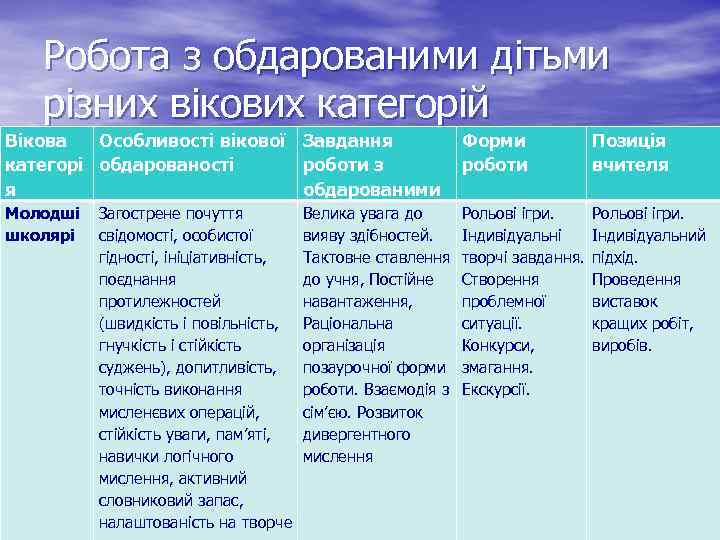 Робота з обдарованими дітьми різних вікових категорій

| Вікова категорія | Особливості вікової обдарованості | Завдання роботи з обдарованими | Форми роботи | Позиція вчителя |
|---|---|---|---|---|
| Молодші школярі | Загострене почуття свідомості, особистої гідності, ініціативність, поєднання протилежностей (швидкість і повільність, гнучкість і стійкість суджень), допитливість, точність виконання мисленєвих операцій, стійкість уваги, пам'яті, навички логічного мислення, активний словниковий запас, налаштованість на творче | Велика увага до вияву здібностей. Тактовне ставлення до учня, Постійне навантаження, Раціональна організація позаурочної форми роботи. Взаємодія з сім'єю. Розвиток дивергентного мислення | Рольові ігри. Індивідуальні творчі завдання. Створення проблемної ситуації. Конкурси, змагання. Екскурсії. | Рольові ігри. Індивідуальний підхід. Проведення виставок кращих робіт, виробів. |